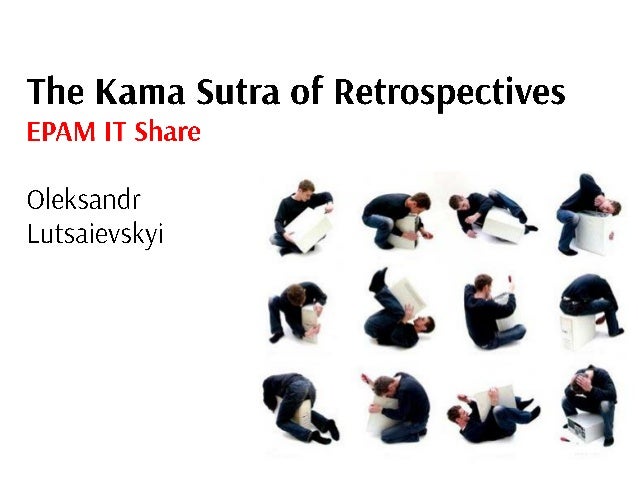 The Kama Sutra of Retrospectives
EPAM IT Share

Oleksandr
Lutsaievskyi